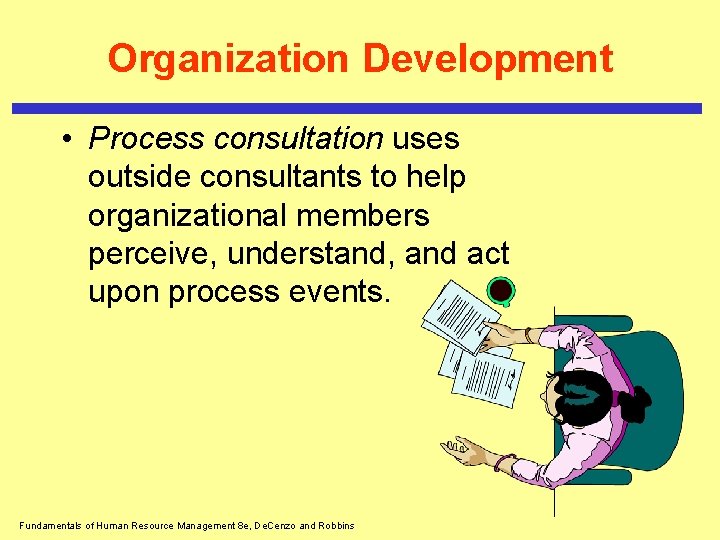 Organization Development

• Process consultation uses outside consultants to help organizational members perceive, understand, and act upon process events.

Fundamentals of Human Resource Management 8e, DeCenzo and Robbins